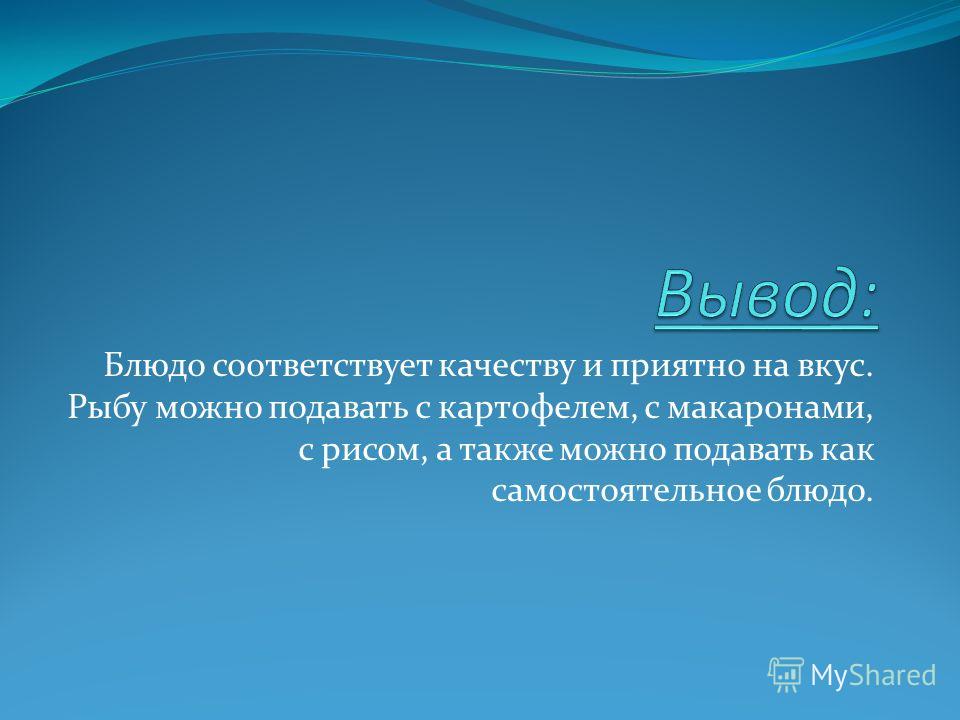 Вывод:

Блюдо соответствует качеству и приятно на вкус. Рыбу можно подавать с картофелем, с макаронами, с рисом, а также можно подавать как самостоятельное блюдо.

MyShared